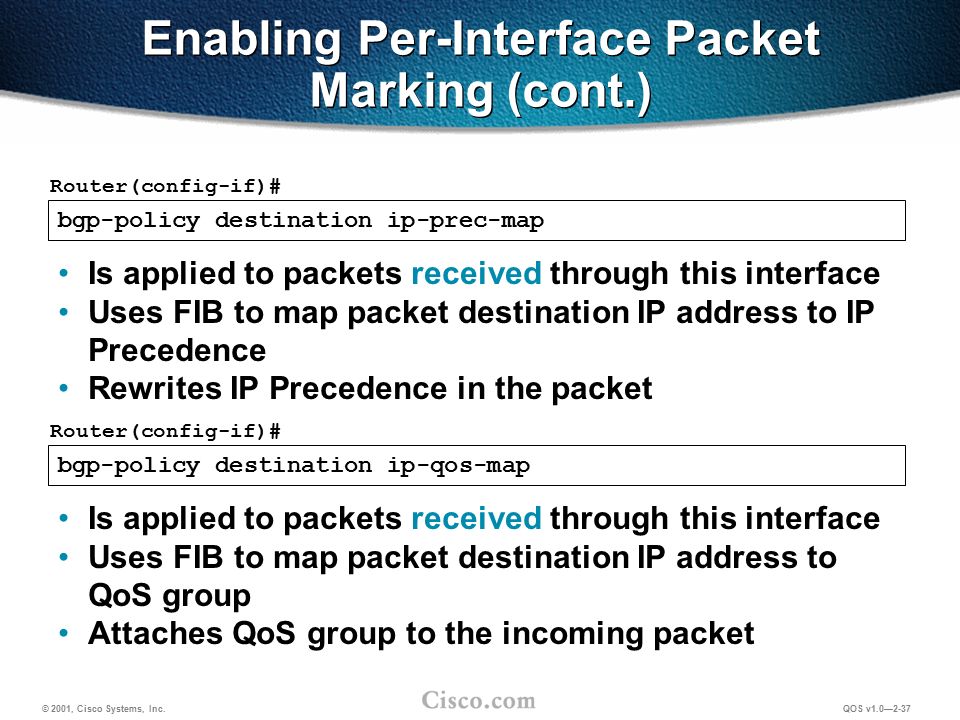 Enabling Per-Interface Packet Marking (cont.)

Router(config-if)#

bgp-policy destination ip-prec-map

• Is applied to packets received through this interface
• Uses FIB to map packet destination IP address to IP Precedence
• Rewrites IP Precedence in the packet

Router(config-if)#

bgp-policy destination ip-qos-map

• Is applied to packets received through this interface
• Uses FIB to map packet destination IP address to QoS group
• Attaches QoS group to the incoming packet

© 2001, Cisco Systems, Inc.

Cisco.com

QOS v1.0—2-37